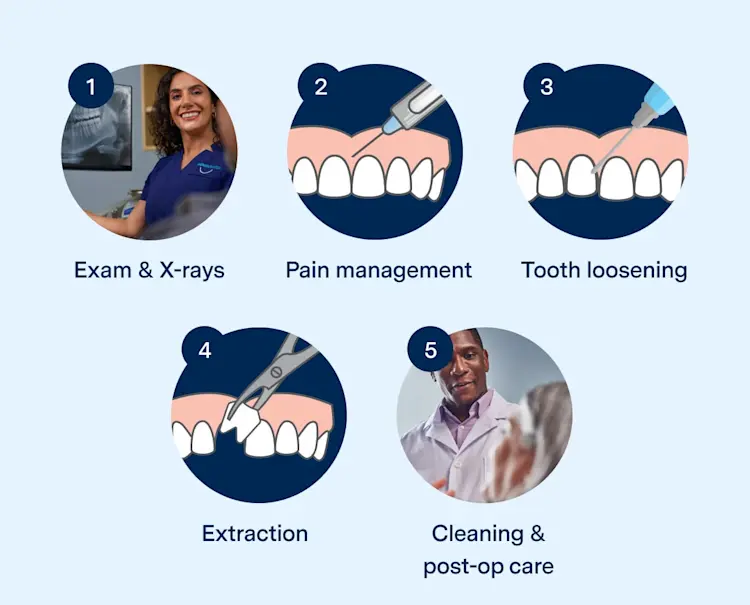 1
Exam & X-rays

2
Pain management

3
Tooth loosening

4
Extraction

5
Cleaning & post-op care